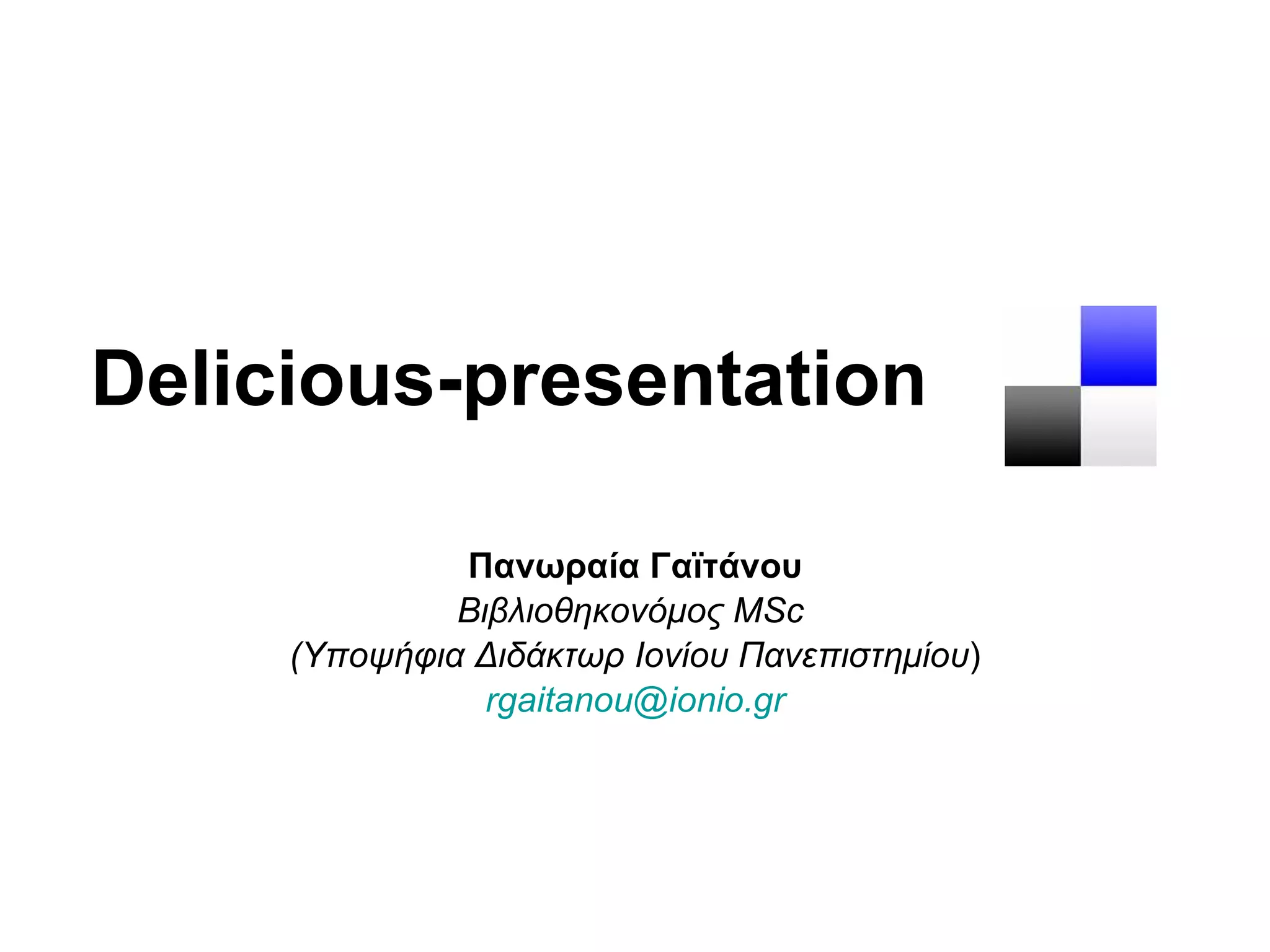 Delicious-presentation

Πανωραία Γαϊτάνου
Βιβλιοθηκονόμος MSc
(Υποψήφια Διδάκτωρ Ιονίου Πανεπιστημίου)
rgaitanou@ionio.gr